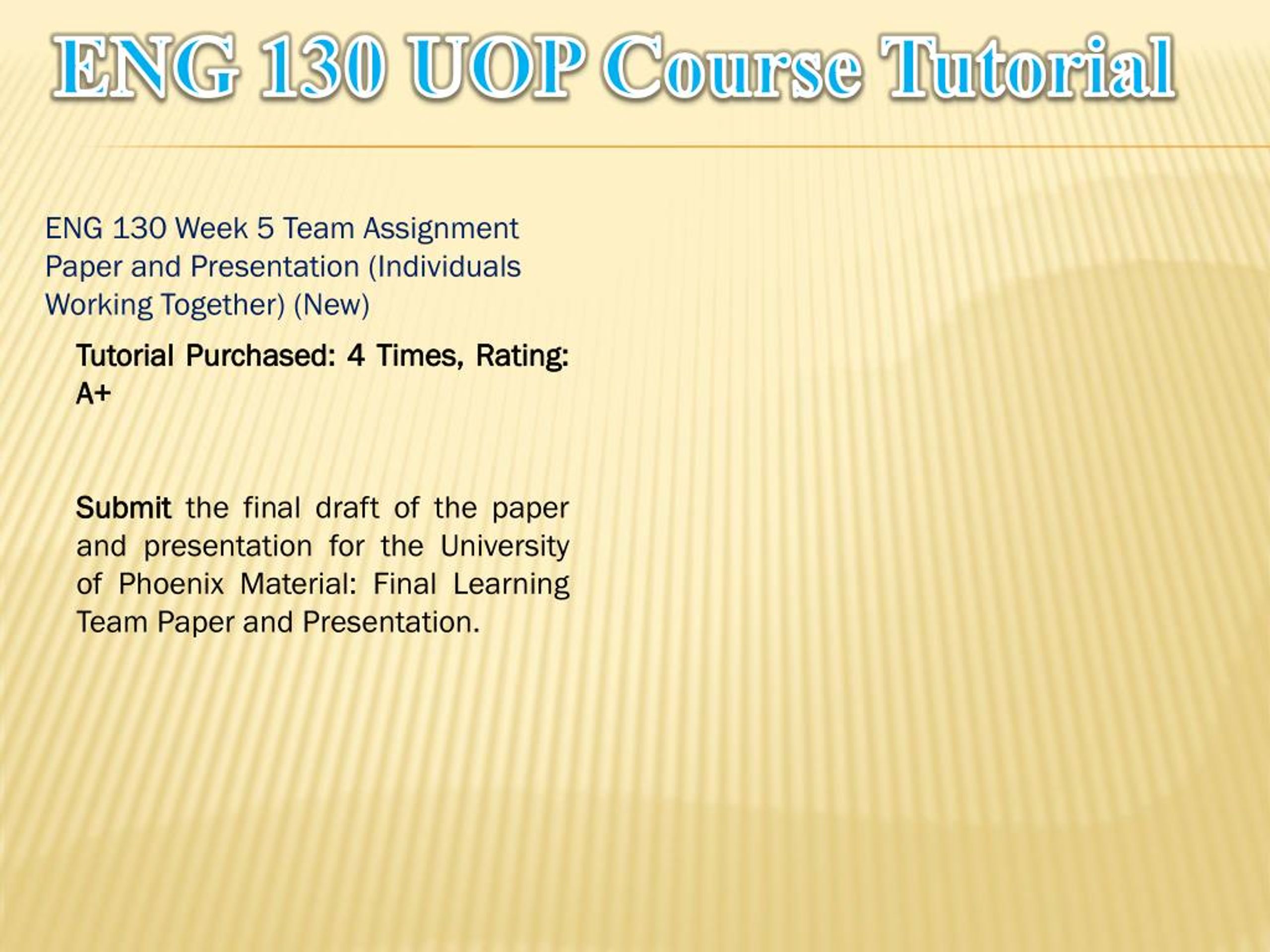 ENG 130 UOP Course Tutorial

ENG 130 Week 5 Team Assignment Paper and Presentation (Individuals Working Together) (New)

Tutorial Purchased: 4 Times, Rating: A+

Submit the final draft of the paper and presentation for the University of Phoenix Material: Final Learning Team Paper and Presentation.